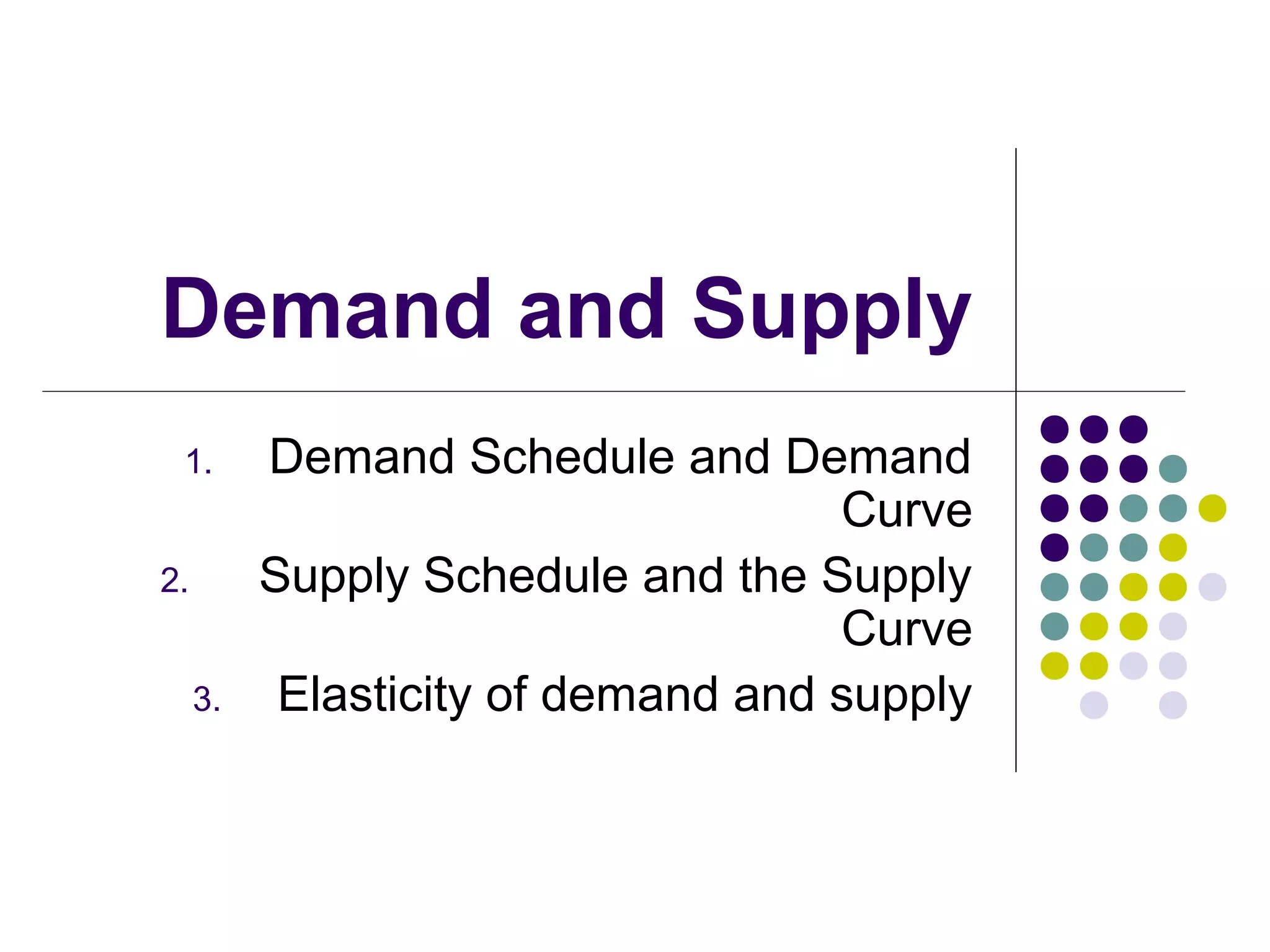 Demand and Supply

1. Demand Schedule and Demand Curve
2. Supply Schedule and the Supply Curve
3. Elasticity of demand and supply